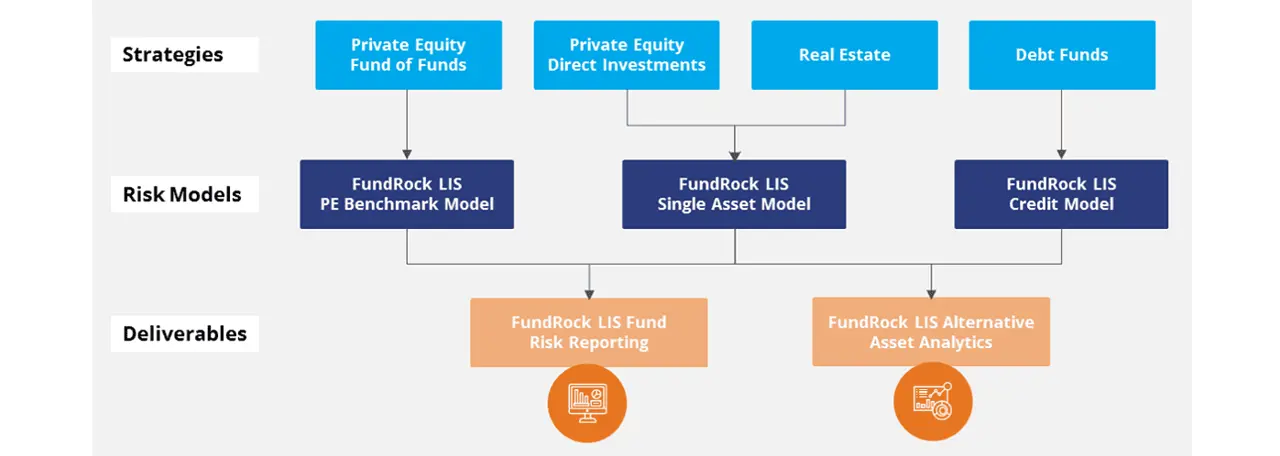 Strategies

Private Equity Fund of Funds

Private Equity Direct Investments

Real Estate

Debt Funds

Risk Models

FundRock LIS PE Benchmark Model

FundRock LIS Single Asset Model

FundRock LIS Credit Model

Deliverables

FundRock LIS Fund Risk Reporting

FundRock LIS Alternative Asset Analytics